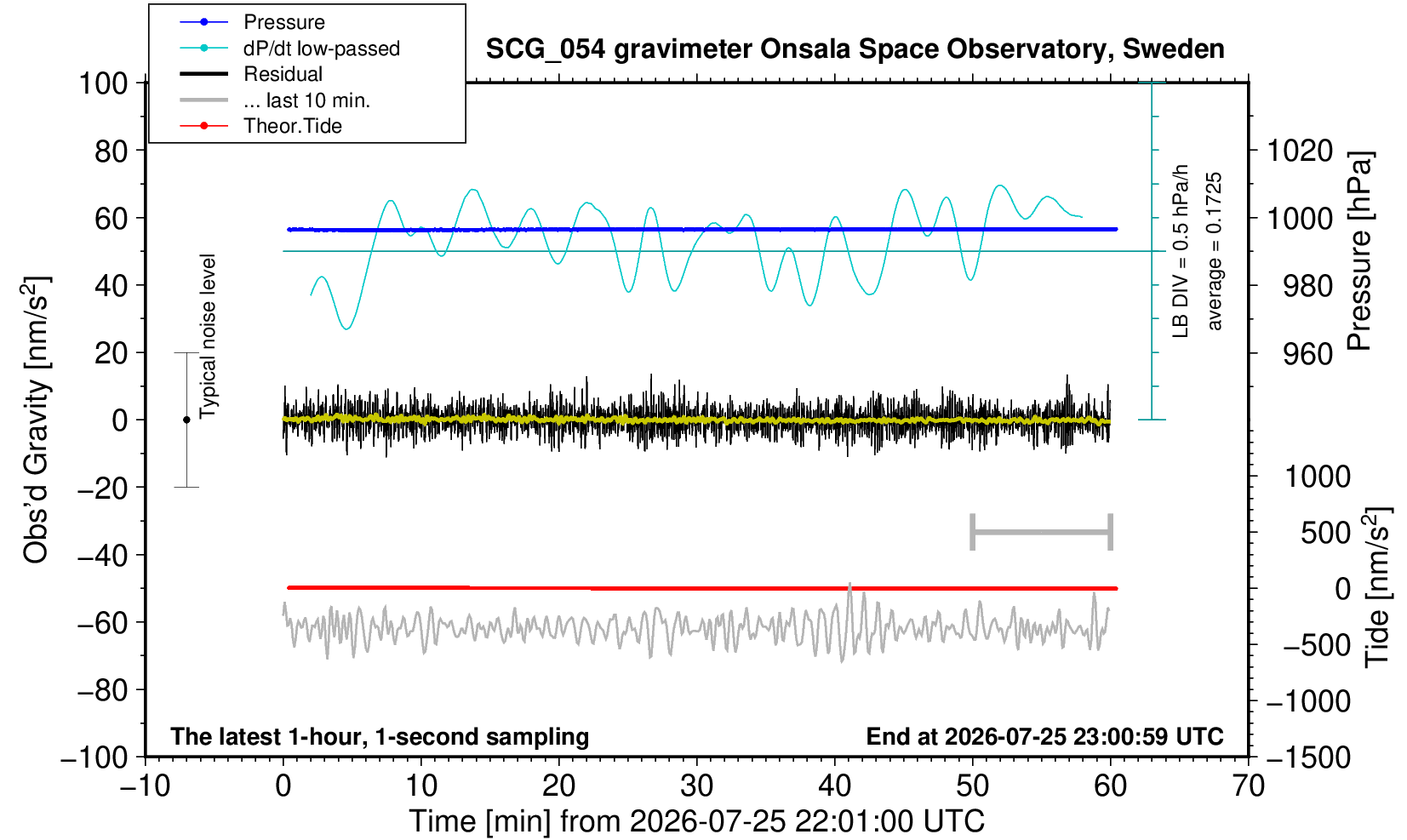 Pressure
dP/dt low-passed
Residual
... last 10 min.
Theor.Tide

SCG_054 gravimeter Onsala Space Observatory, Sweden

100
80
60
40
20
0
−20
−40
−60
−80
−100

Obs'd Gravity [nm/s$^2$]

Typical noise level

LB DIV = 0.5 hPa/h
average = 0.1725

1020
1000
980
960

Pressure [hPa]

1000
500
0
−500
−1000
−1500

Tide [nm/s$^2$]

The latest 1-hour, 1-second sampling

End at 2026-07-25 23:00:59 UTC

−10
0
10
20
30
40
50
60
70

Time [min] from 2026-07-25 22:01:00 UTC